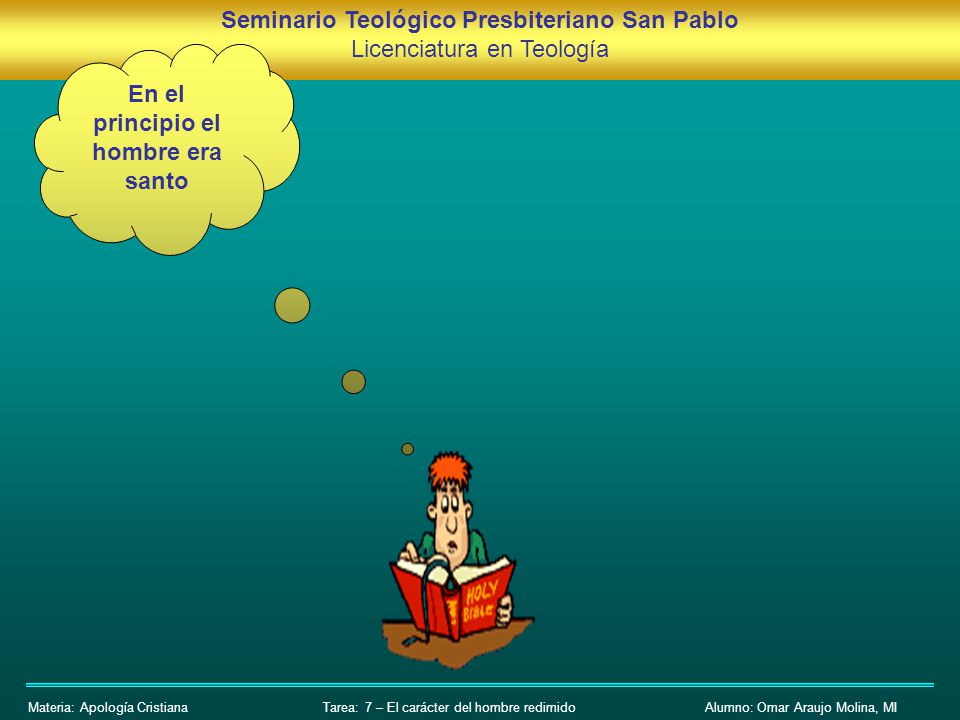 Seminario Teológico Presbiteriano San Pablo
Licenciatura en Teología

En el principio el hombre era santo

HOLY BIBLE

Materia: Apología Cristiana
Tarea: 7 – El carácter del hombre redimido
Alumno: Omar Araujo Molina, MI